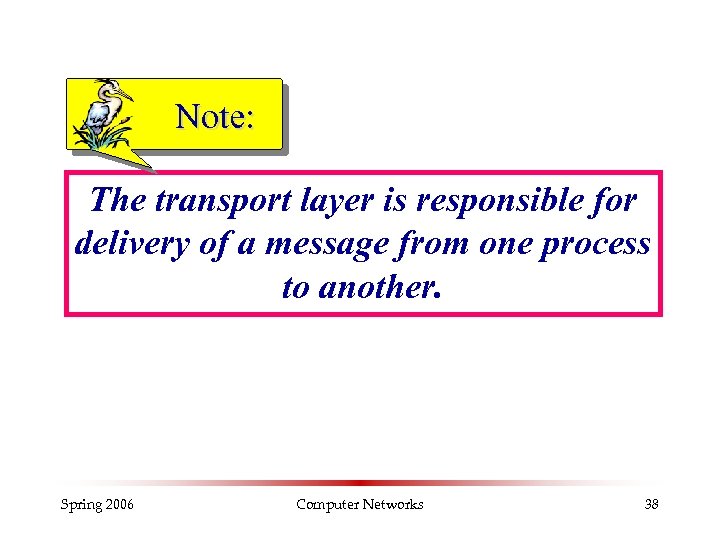 Note:

The transport layer is responsible for delivery of a message from one process to another.

Spring 2006

Computer Networks

38